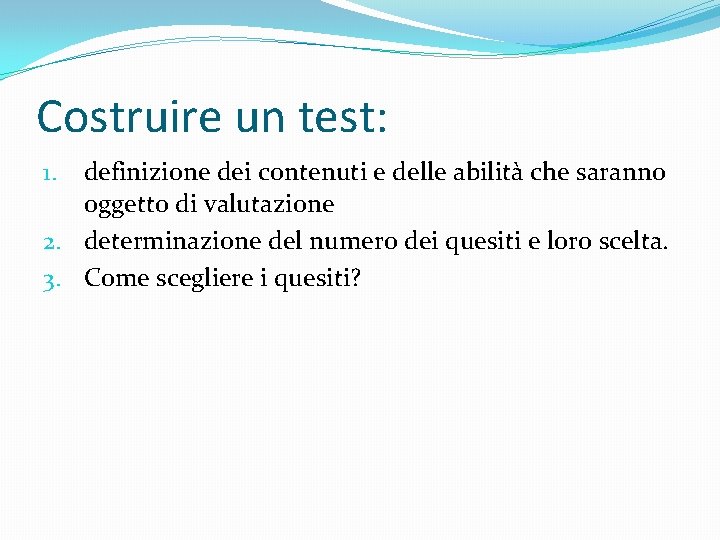 Costruire un test:

1. definizione dei contenuti e delle abilità che saranno oggetto di valutazione
2. determinazione del numero dei quesiti e loro scelta.
3. Come scegliere i quesiti?